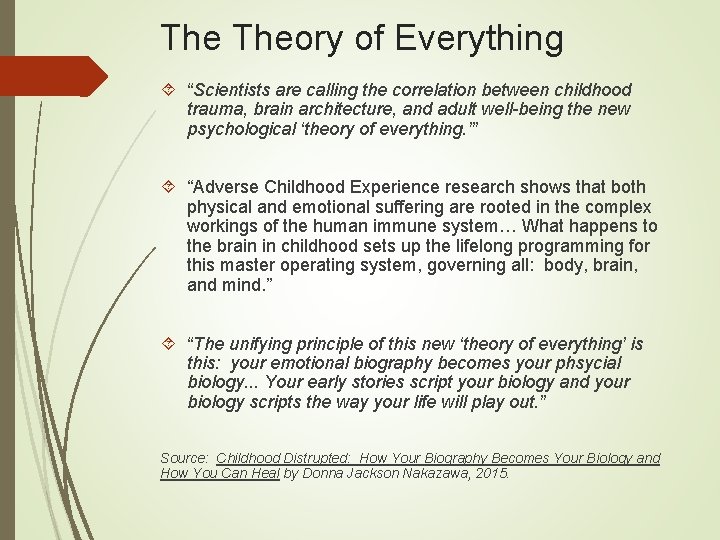 The Theory of Everything

“Scientists are calling the correlation between childhood trauma, brain architecture, and adult well-being the new psychological ‘theory of everything.’”

“Adverse Childhood Experience research shows that both physical and emotional suffering are rooted in the complex workings of the human immune system… What happens to the brain in childhood sets up the lifelong programming for this master operating system, governing all: body, brain, and mind.”

“The unifying principle of this new ‘theory of everything’ is this: your emotional biography becomes your phsycial biology... Your early stories script your biology and your biology scripts the way your life will play out.”

Source: Childhood Distrupted: How Your Biography Becomes Your Biology and How You Can Heal by Donna Jackson Nakazawa, 2015.